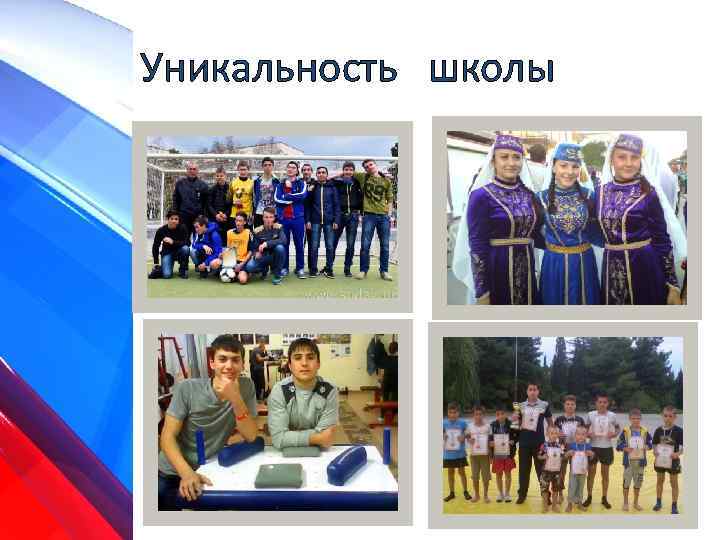 Уникальность школы